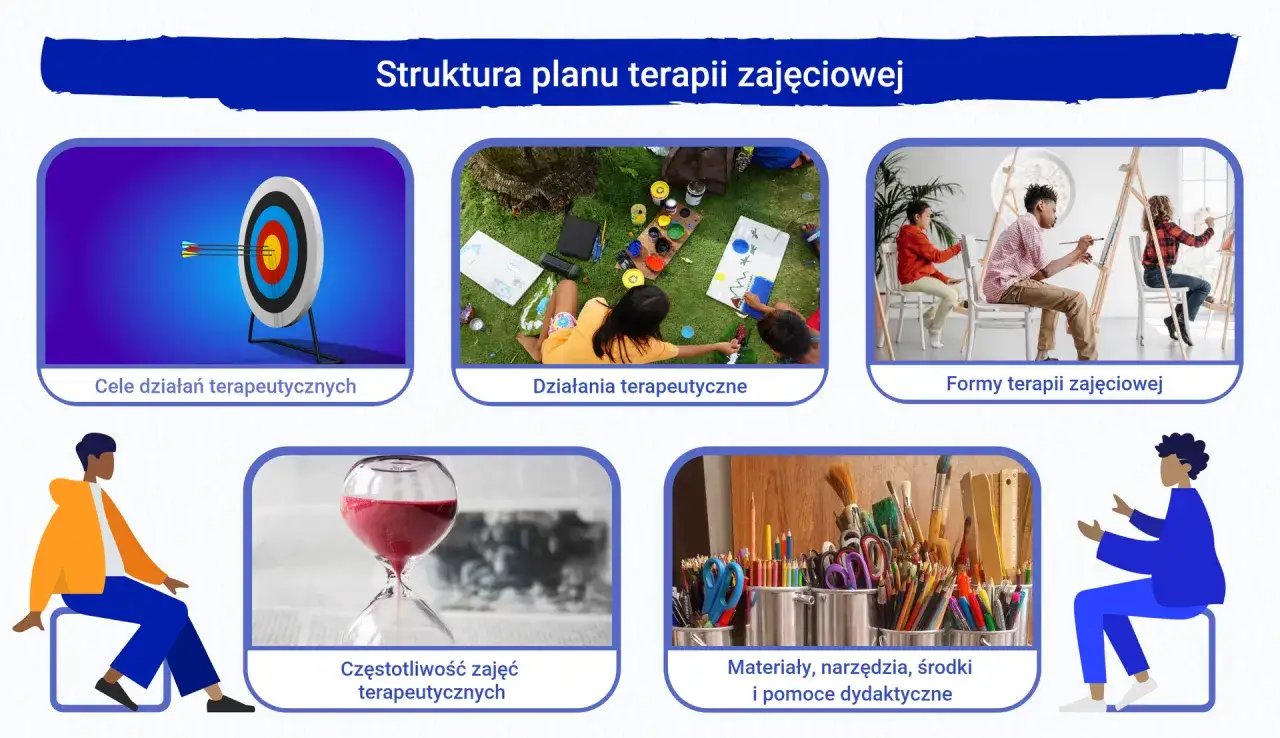 Struktura planu terapii zajęciowej

Cele działań terapeutycznych

Działania terapeutyczne

Formy terapii zajęciowej

Częstotliwość zajęć terapeutycznych

Materiały, narzędzia, środki i pomoce dydaktyczne